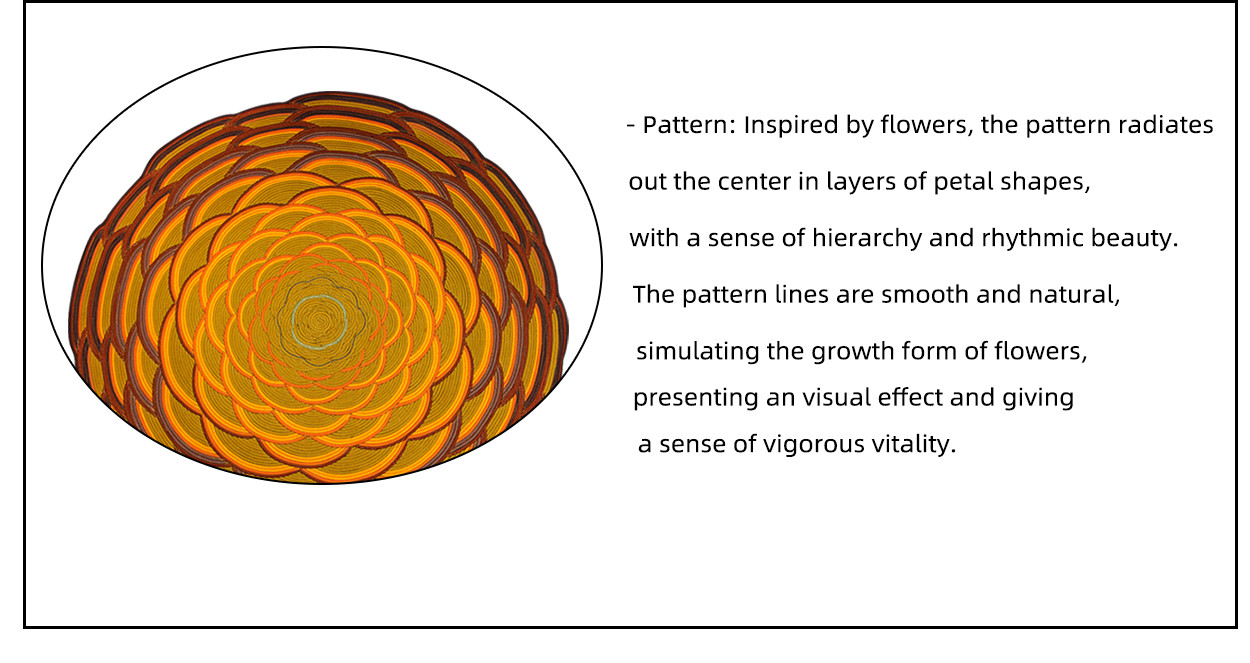 - Pattern: Inspired by flowers, the pattern radiates out the center in layers of petal shapes, with a sense of hierarchy and rhythmic beauty. The pattern lines are smooth and natural, simulating the growth form of flowers, presenting an visual effect and giving a sense of vigorous vitality.